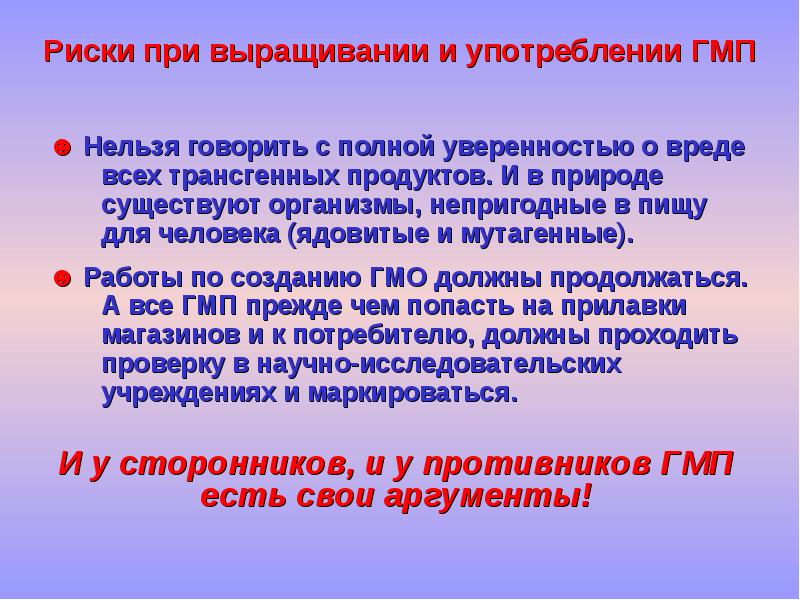 Риски при выращивании и употреблении ГМП

☻ Нельзя говорить с полной уверенностью о вреде всех трансгенных продуктов. И в природе существуют организмы, непригодные в пищу для человека (ядовитые и мутагенные).

☻ Работы по созданию ГМО должны продолжаться. А все ГМП прежде чем попасть на прилавки магазинов и к потребителю, должны проходить проверку в научно-исследовательских учреждениях и маркироваться.

И у сторонников, и у противников ГМП есть свои аргументы!